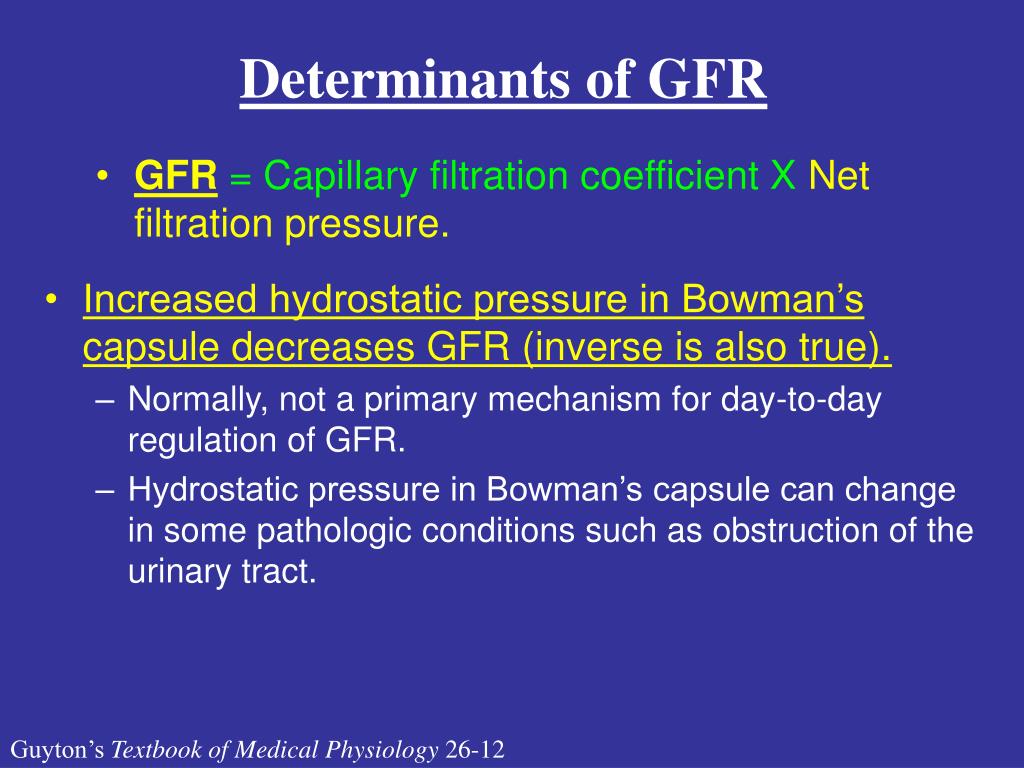 Determinants of GFR

• GFR = Capillary filtration coefficient X Net filtration pressure.

• Increased hydrostatic pressure in Bowman's capsule decreases GFR (inverse is also true).
– Normally, not a primary mechanism for day-to-day regulation of GFR.
– Hydrostatic pressure in Bowman's capsule can change in some pathologic conditions such as obstruction of the urinary tract.

Guyton's Textbook of Medical Physiology 26-12